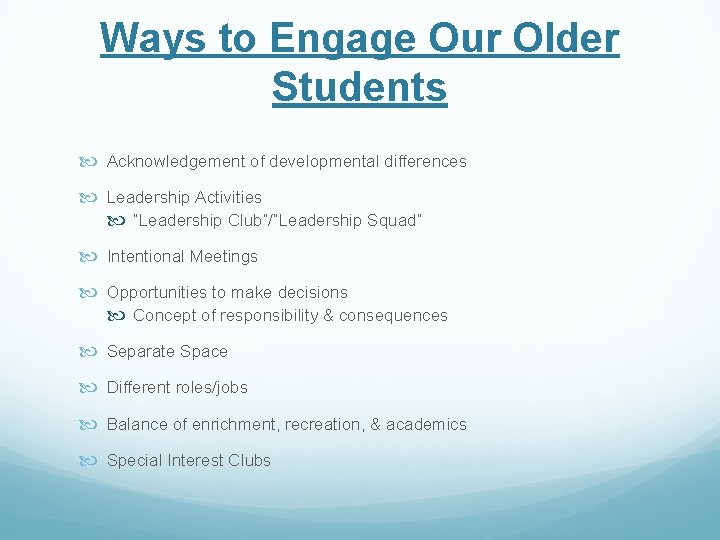 Ways to Engage Our Older Students

Acknowledgement of developmental differences

Leadership Activities

"Leadership Club"/"Leadership Squad"

Intentional Meetings

Opportunities to make decisions

Concept of responsibility & consequences

Separate Space

Different roles/jobs

Balance of enrichment, recreation, & academics

Special Interest Clubs